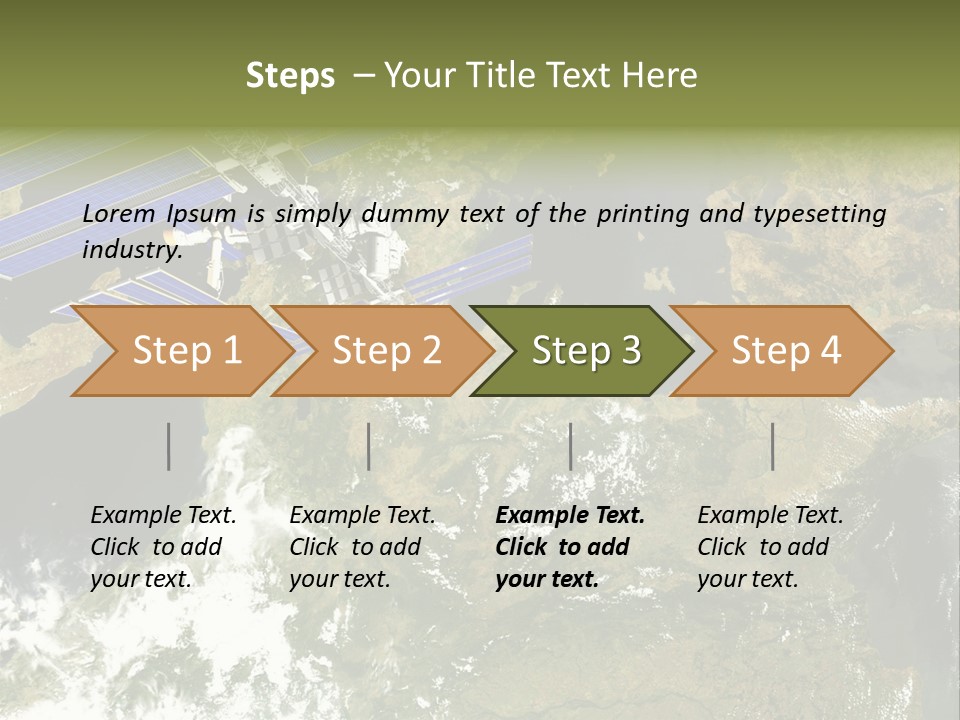 Steps – Your Title Text Here

Lorem Ipsum is simply dummy text of the printing and typesetting industry.

Step 1

Step 2

Step 3

Step 4

Example Text. Click to add your text.

Example Text. Click to add your text.

Example Text. Click to add your text.

Example Text. Click to add your text.